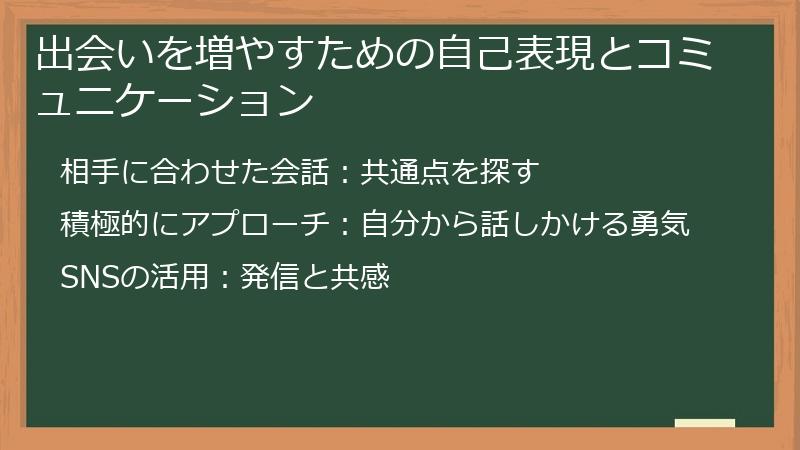 出会いを増やすための自己表現とコミュニケーション

相手に合わせた会話：共通点を探す

積極的にアプローチ：自分から話しかける勇気

SNSの活用：発信と共感